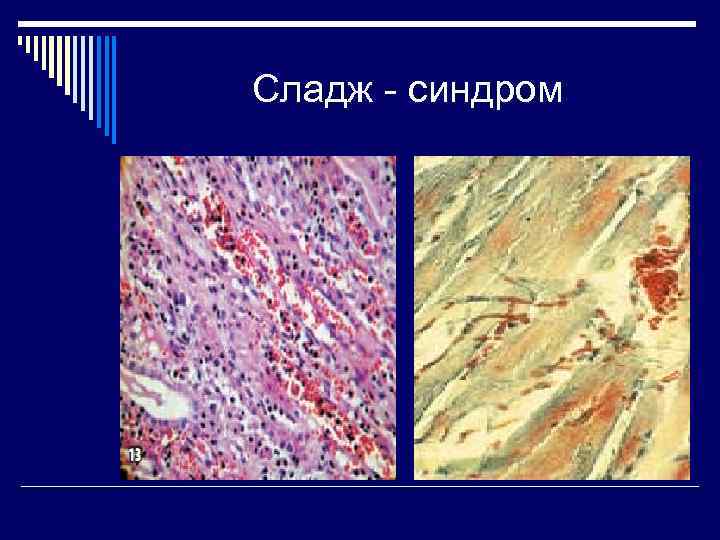 Сладж - синдром

13